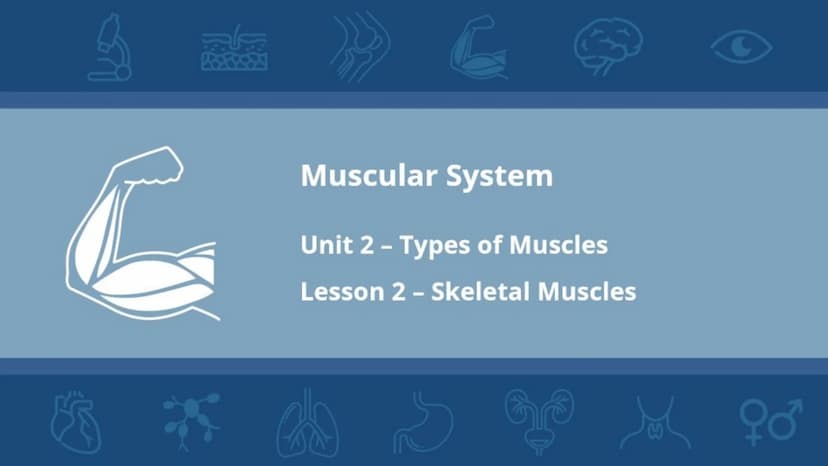 Muscular System

Unit 2 – Types of Muscles

Lesson 2 – Skeletal Muscles